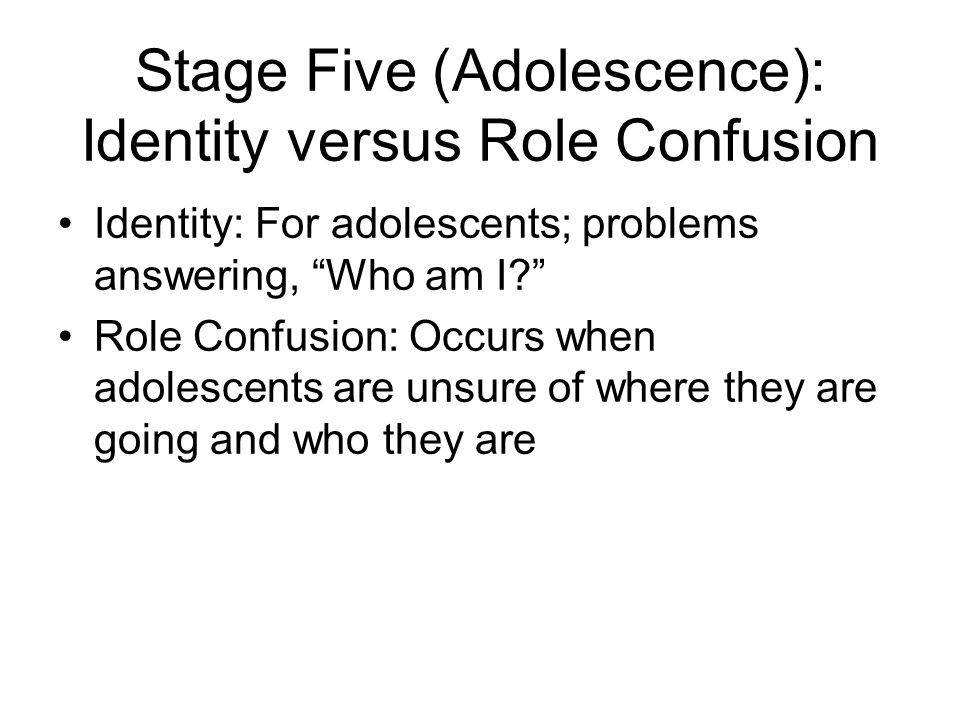 Stage Five (Adolescence): Identity versus Role Confusion

• Identity: For adolescents; problems answering, “Who am I?”

• Role Confusion: Occurs when adolescents are unsure of where they are going and who they are